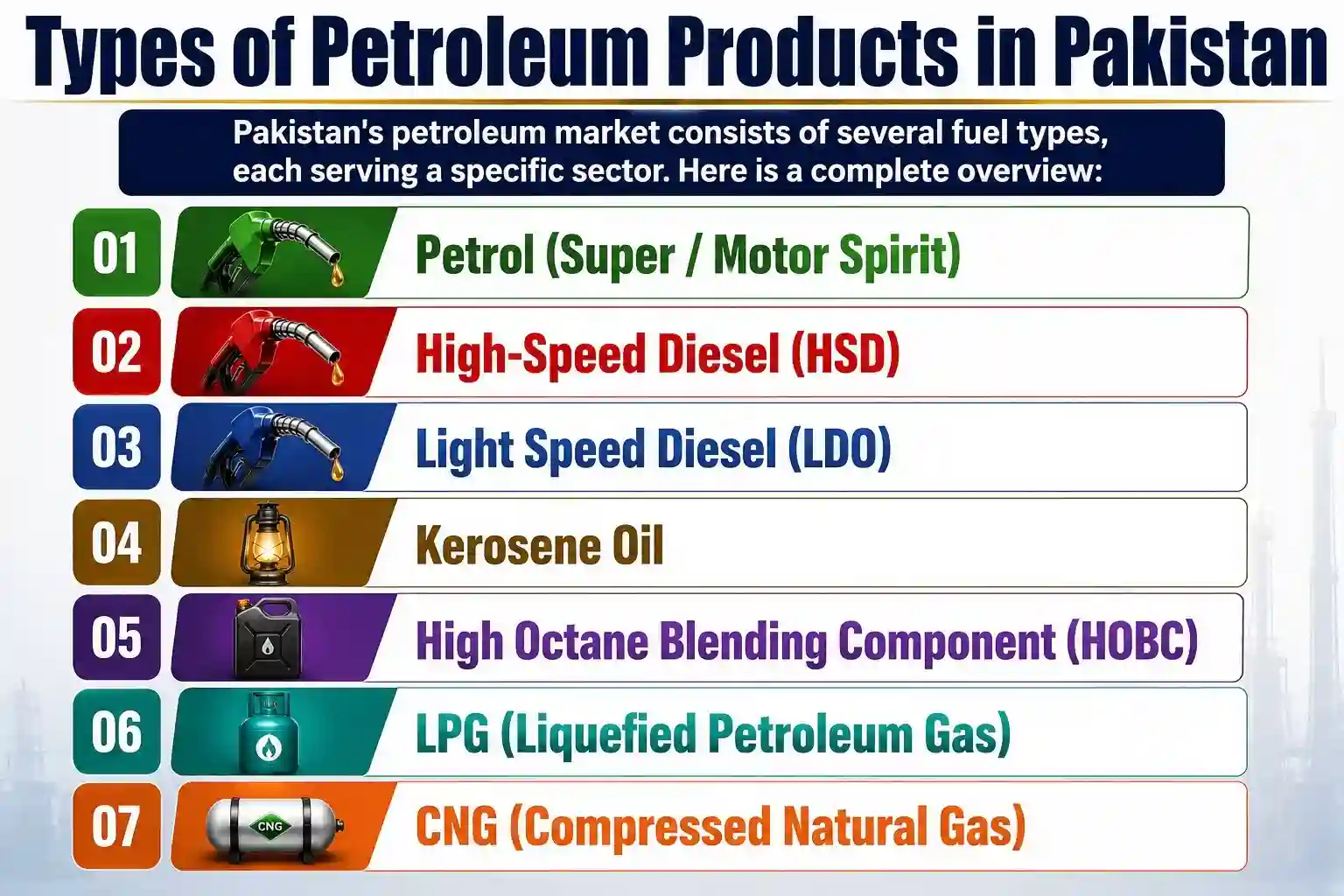 Types of Petroleum Products in Pakistan

Pakistan's petroleum market consists of several fuel types, each serving a specific sector. Here is a complete overview:

01 Petrol (Super / Motor Spirit)

02 High-Speed Diesel (HSD)

03 Light Speed Diesel (LDO)

04 Kerosene Oil

05 High Octane Blending Component (HOBC)

06 LPG (Liquefied Petroleum Gas)

07 CNG CNG (Compressed Natural Gas)